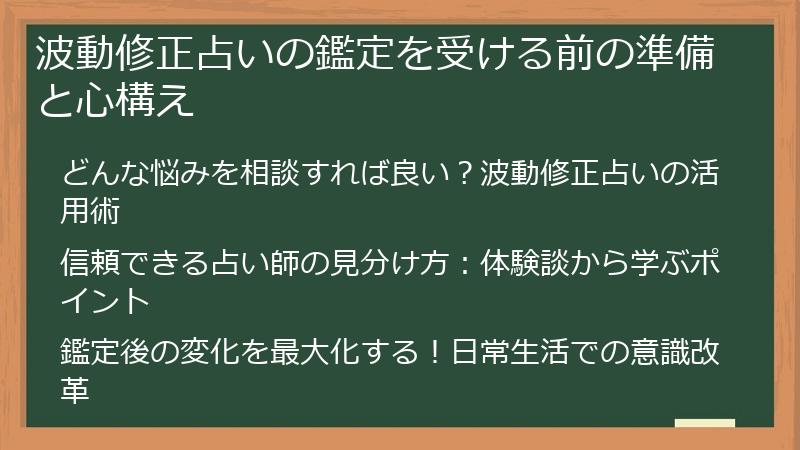 波動修正占いの鑑定を受ける前の準備と心構え

どんな悩みを相談すれば良い？波動修正占いの活用術

信頼できる占い師の見分け方：体験談から学ぶポイント

鑑定後の変化を最大化する！日常生活での意識改革